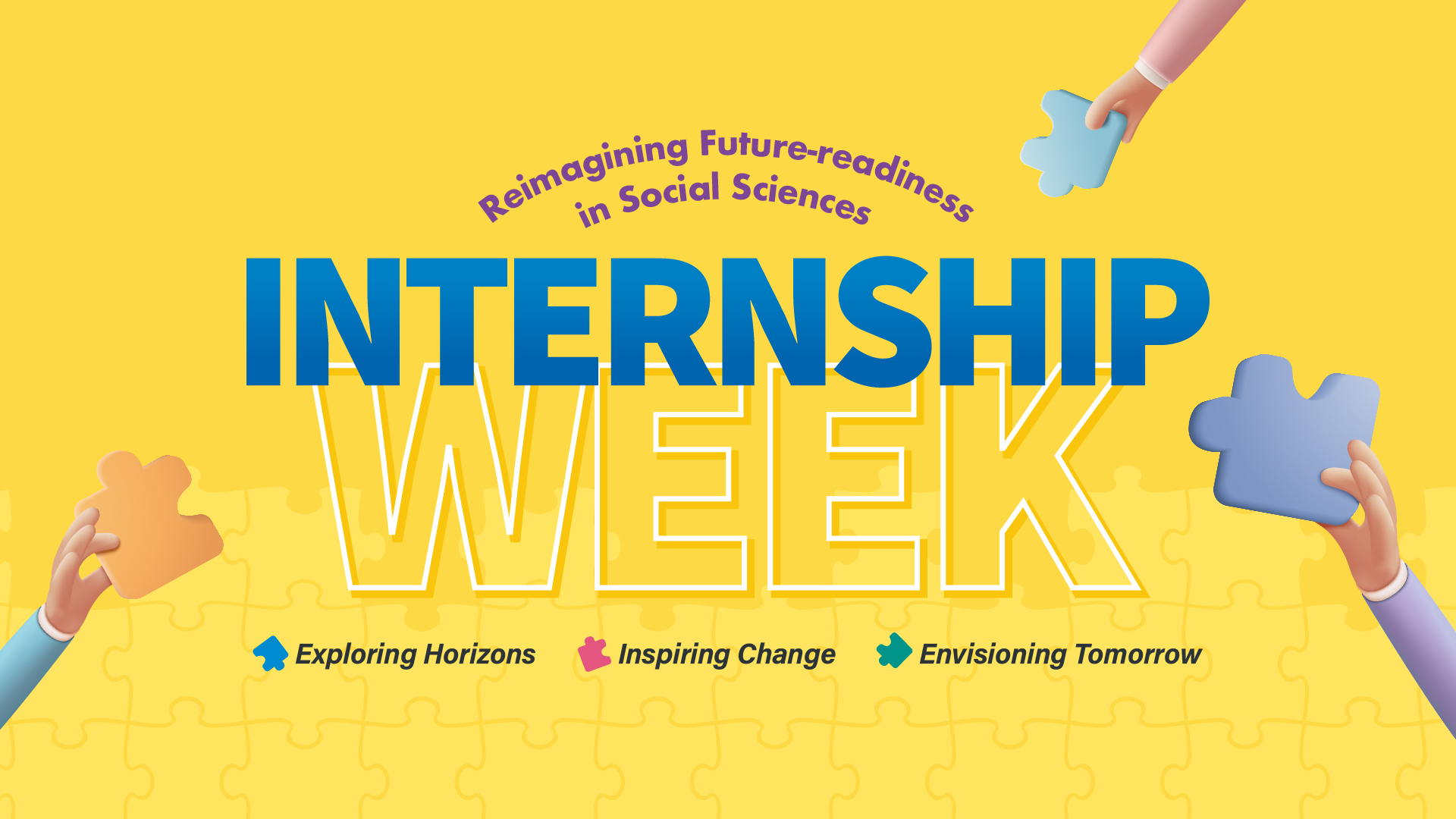 Reimagining Future-readiness in Social Sciences

INTERNSHIP WEEK

Exploring Horizons Inspiring Change Envisioning Tomorrow